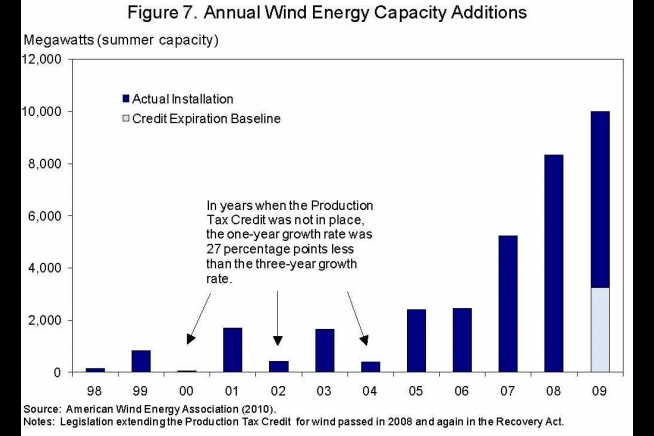 Figure 7. Annual Wind Energy Capacity Additions

Megawatts (summer capacity)

12,000
10,000
8,000
6,000
4,000
2,000
0

Actual Installation
Credit Expiration Baseline

In years when the Production Tax Credit was not in place, the one-year growth rate was 27 percentage points less than the three-year growth rate.

98 99 00 01 02 03 04 05 06 07 08 09

Source: American Wind Energy Association (2010).
Notes: Legislation extending the Production Tax Credit for wind passed in 2008 and again in the Recovery Act.